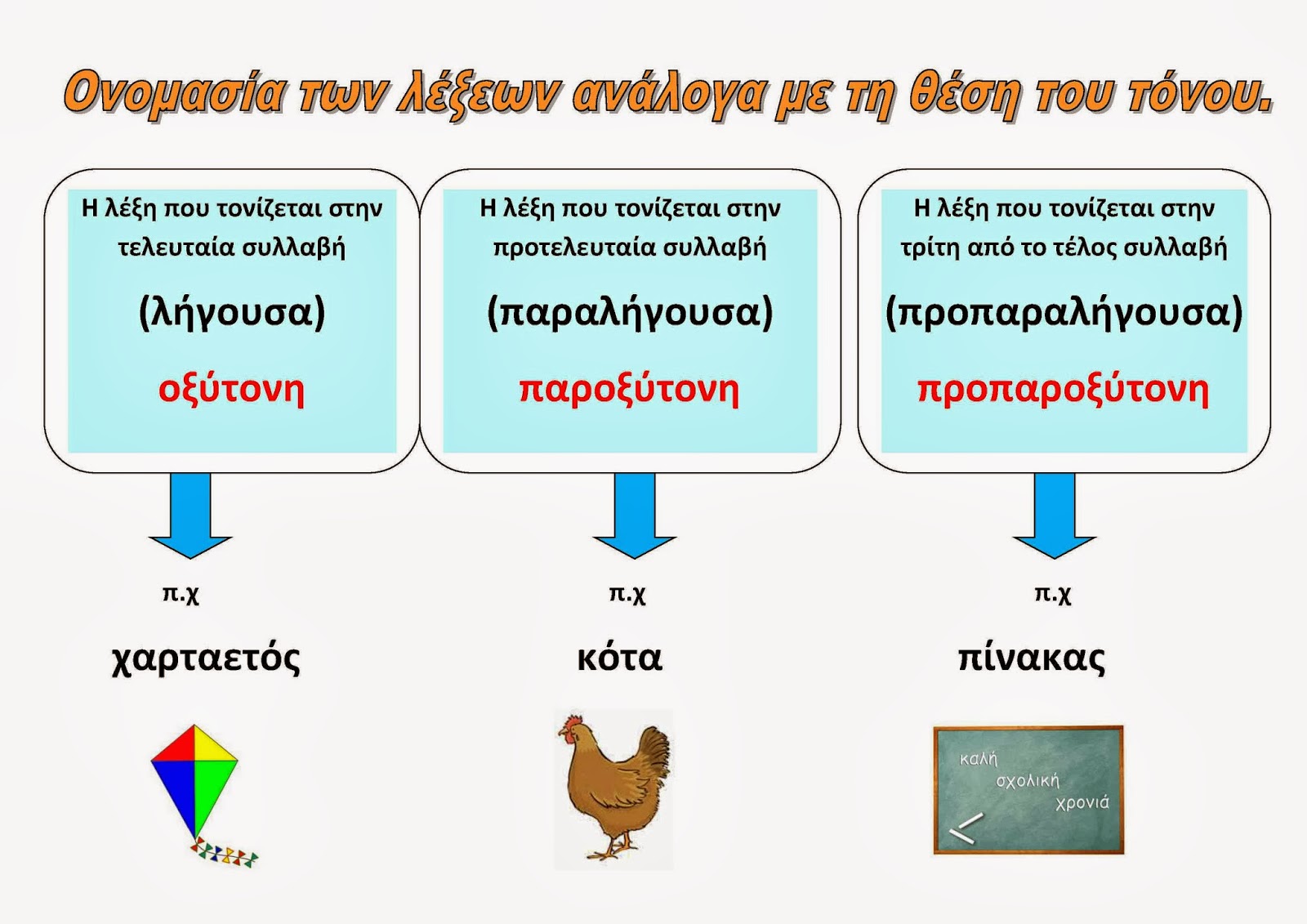 Ονομασία των λέξεων ανάλογα με τη θέση του τόνου.

Η λέξη που τονίζεται στην τελευταία συλλαβή

(λήγουσα)

οξύτονη

π.χ

χαρταετός

Η λέξη που τονίζεται στην προτελευταία συλλαβή

(παραλήγουσα)

παροξύτονη

π.χ

κότα

Η λέξη που τονίζεται στην τρίτη από το τέλος συλλαβή

(προπαραλήγουσα)

προπαροξύτονη

π.χ

πίνακας

καλή σχολική χρονιά